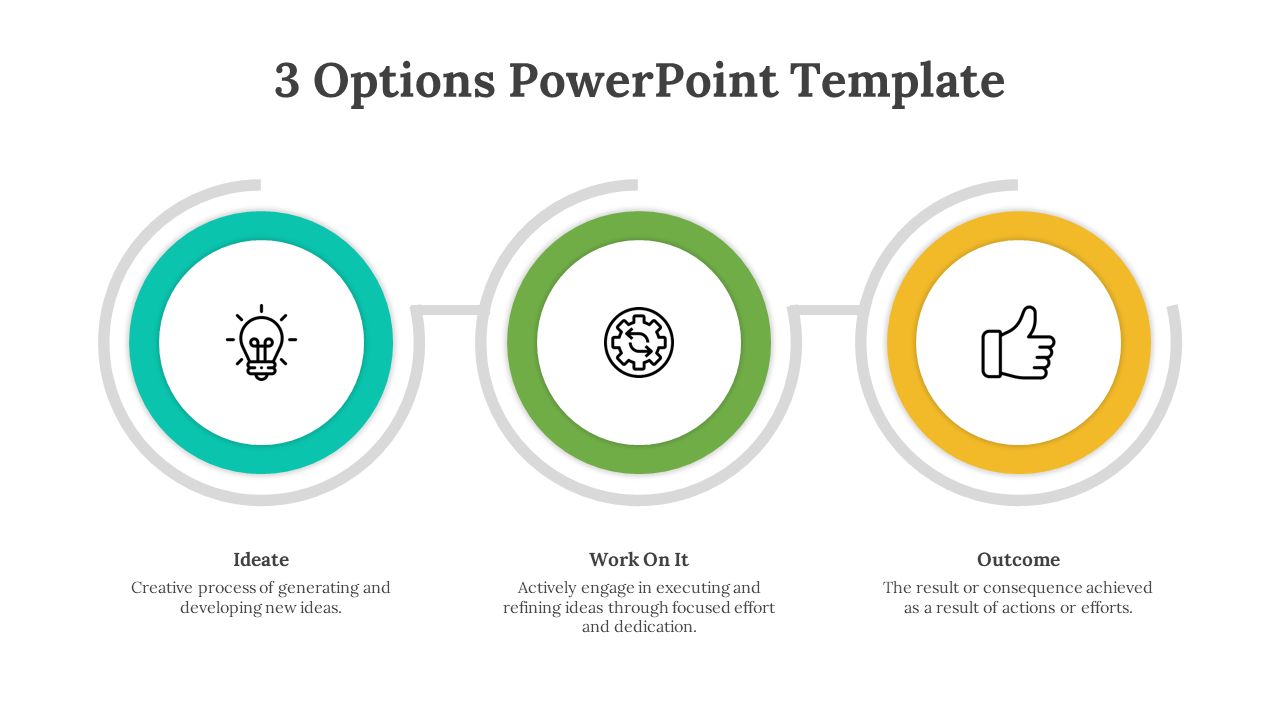 3 Options PowerPoint Template

Ideate

Creative process of generating and developing new ideas.

Work On It

Actively engage in executing and refining ideas through focused effort and dedication.

Outcome

The result or consequence achieved as a result of actions or efforts.